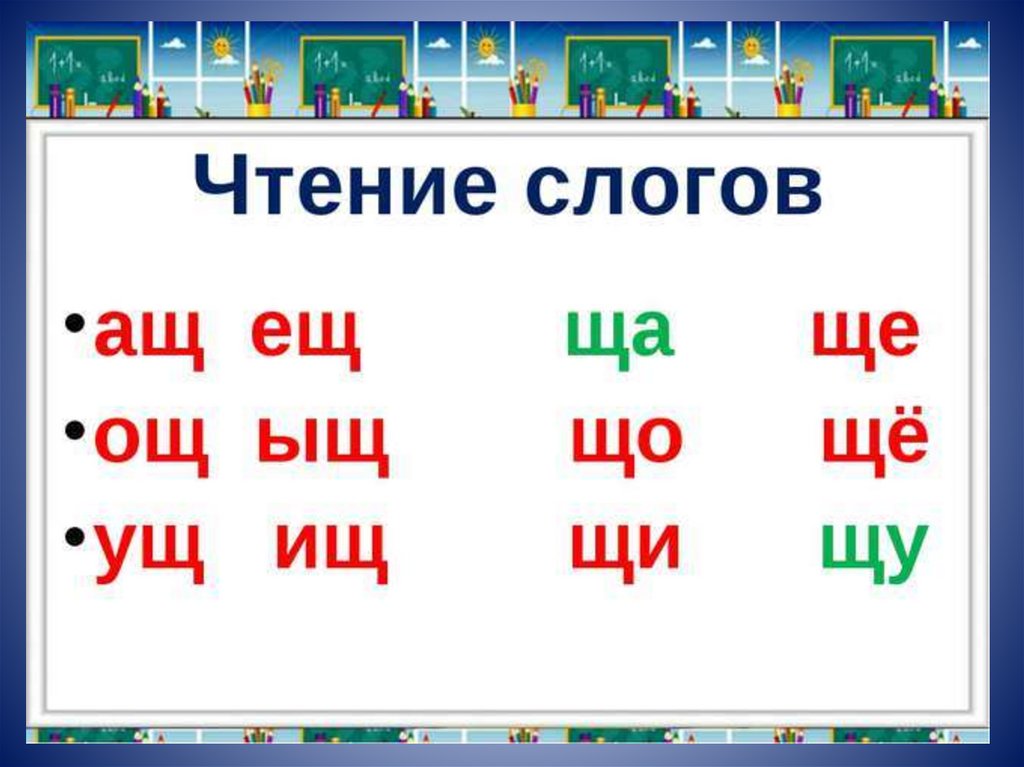 Чтение слогов

• ащ ещ ща ще
• ощ ыщ що щё
• ущ ищ щи щу